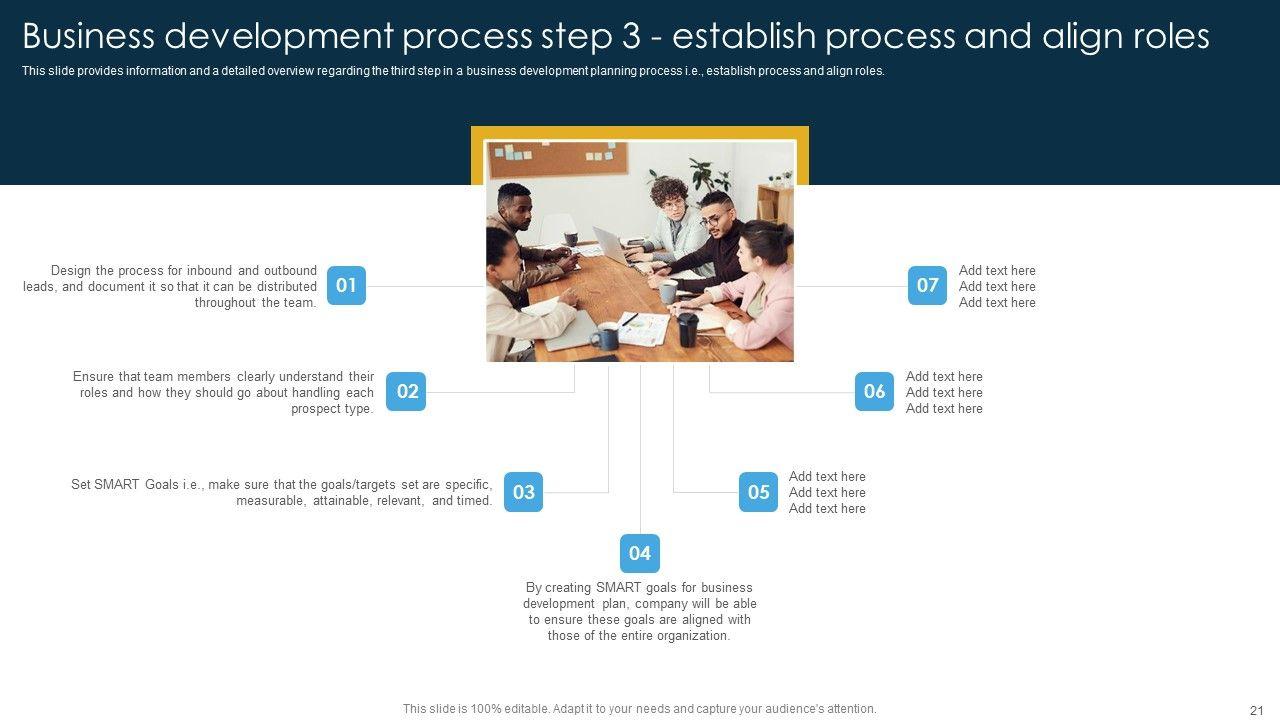 Business development process step 3 - establish process and align roles

This slide provides information and a detailed overview regarding the third step in a business development planning process i.e., establish process and align roles.

Design the process for inbound and outbound leads, and document it so that it can be distributed throughout the team.

01

Ensure that team members clearly understand their roles and how they should go about handling each prospect type.

02

Set SMART Goals i.e., make sure that the goals/targets set are specific, measurable, attainable, relevant, and timed.

03

04

By creating SMART goals for business development plan, company will be able to ensure these goals are aligned with those of the entire organization.

05

Add text here
Add text here
Add text here

06

Add text here
Add text here
Add text here

07

Add text here
Add text here
Add text here

This slide is 100% editable. Adapt it to your needs and capture your audience's attention.

21